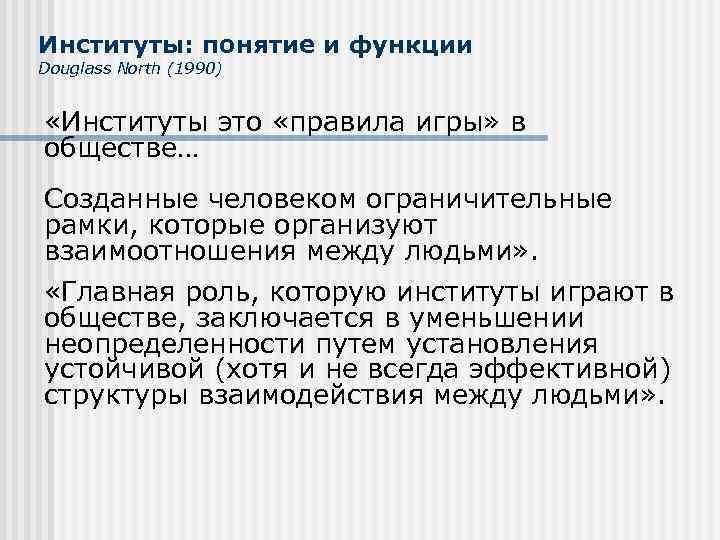 Институты: понятие и функции
Douglass North (1990)

«Институты это «правила игры» в обществе…

Созданные человеком ограничительные рамки, которые организуют взаимоотношения между людьми».

«Главная роль, которую институты играют в обществе, заключается в уменьшении неопределенности путем установления устойчивой (хотя и не всегда эффективной) структуры взаимодействия между людьми».